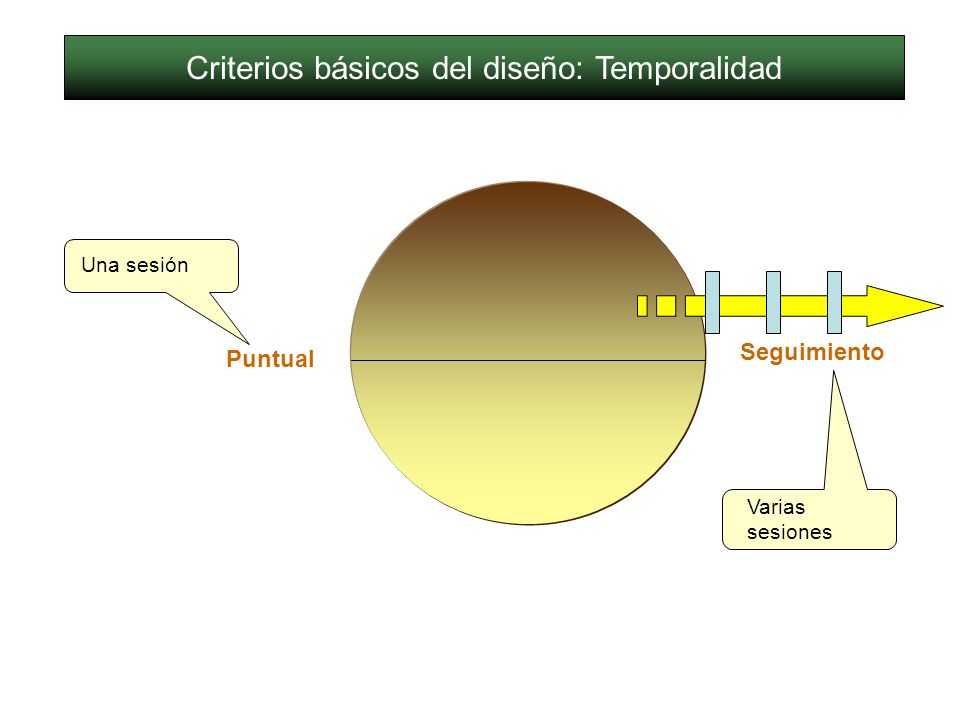 Criterios básicos del diseño: Temporalidad

Una sesión

Puntual

Seguimiento

Varias sesiones